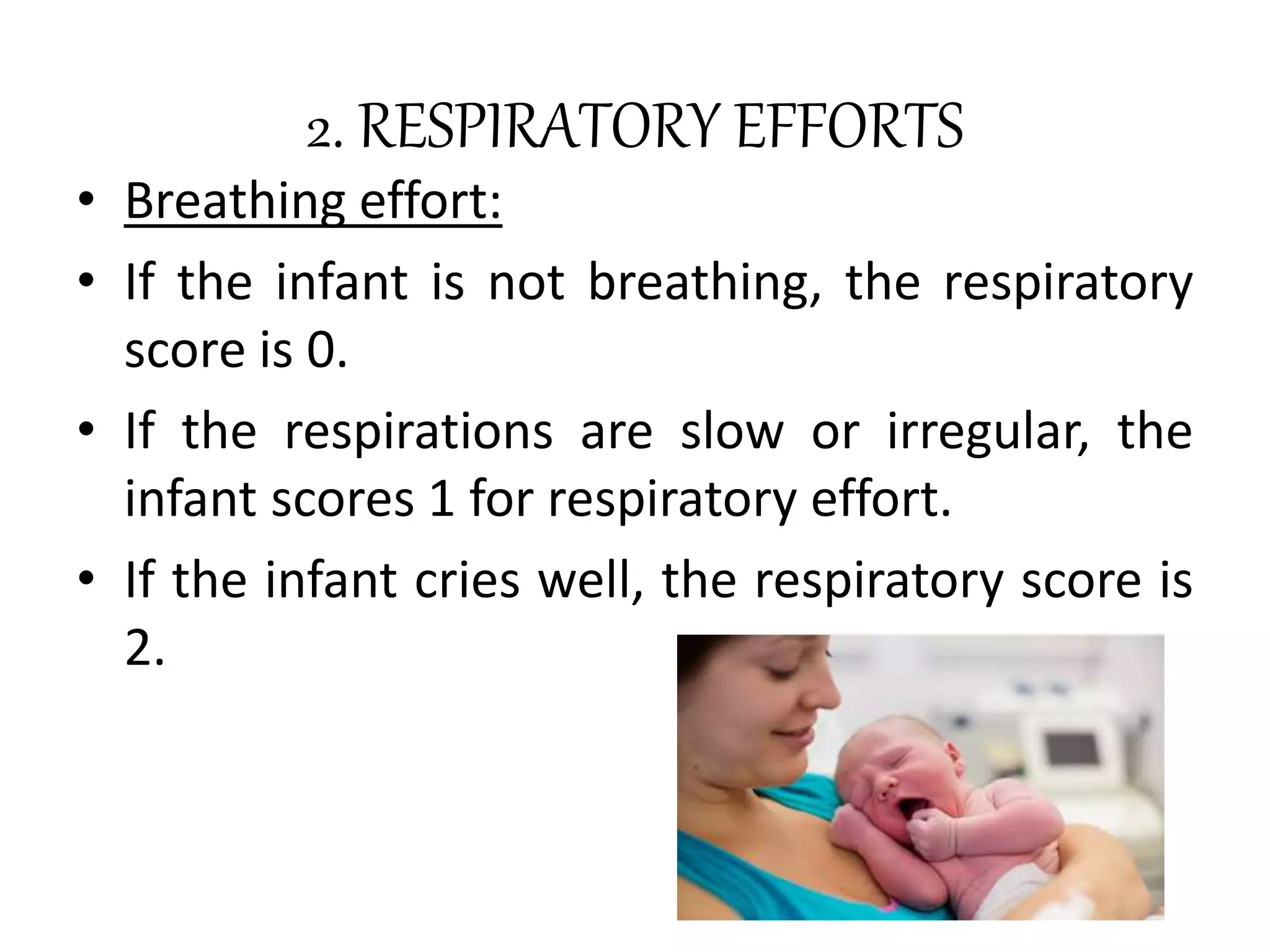 2. RESPIRATORY EFFORTS

• Breathing effort:

• If the infant is not breathing, the respiratory score is 0.

• If the respirations are slow or irregular, the infant scores 1 for respiratory effort.

• If the infant cries well, the respiratory score is 2.